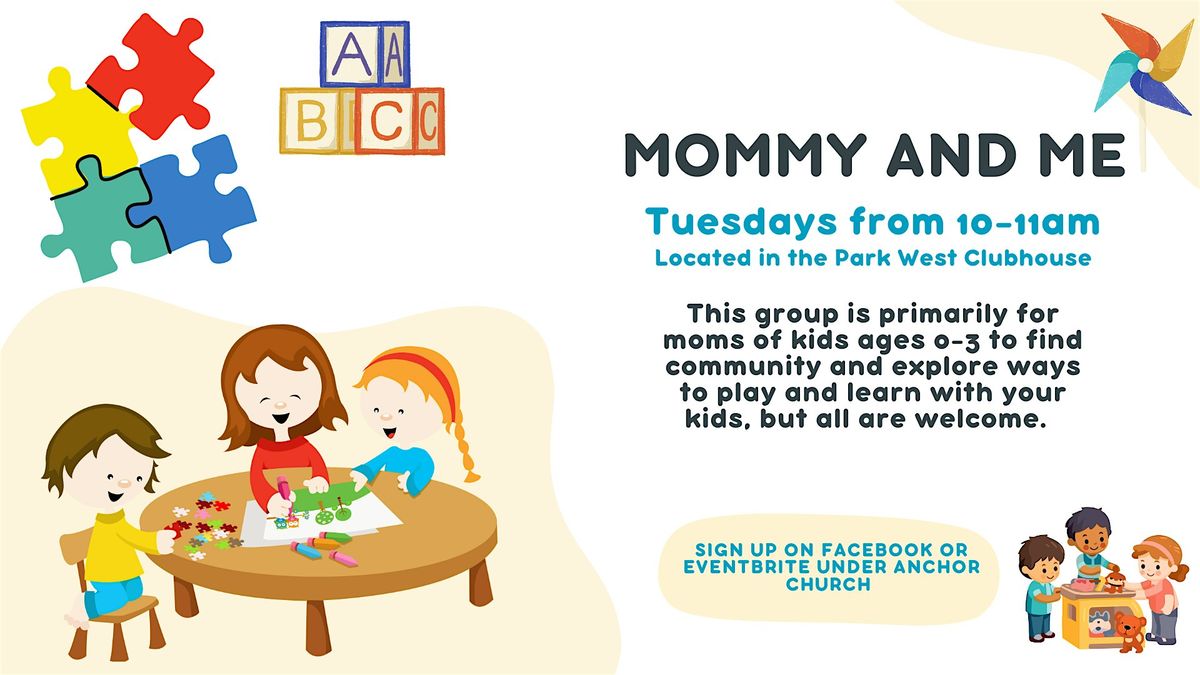 A A
B C C

MOMMY AND ME

Tuesdays from 10-11am
Located in the Park West Clubhouse

This group is primarily for moms of kids ages 0-3 to find community and explore ways to play and learn with your kids, but all are welcome.

SIGN UP ON FACEBOOK OR EVENTBRITE UNDER ANCHOR CHURCH